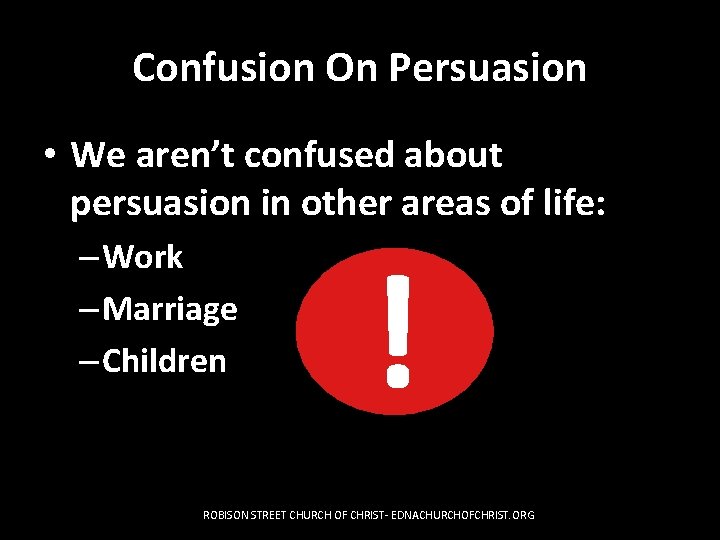 Confusion On Persuasion

• We aren't confused about persuasion in other areas of life:
– Work
– Marriage
– Children

!

ROBISON STREET CHURCH OF CHRIST- EDNACHURCHOFCHRIST.ORG